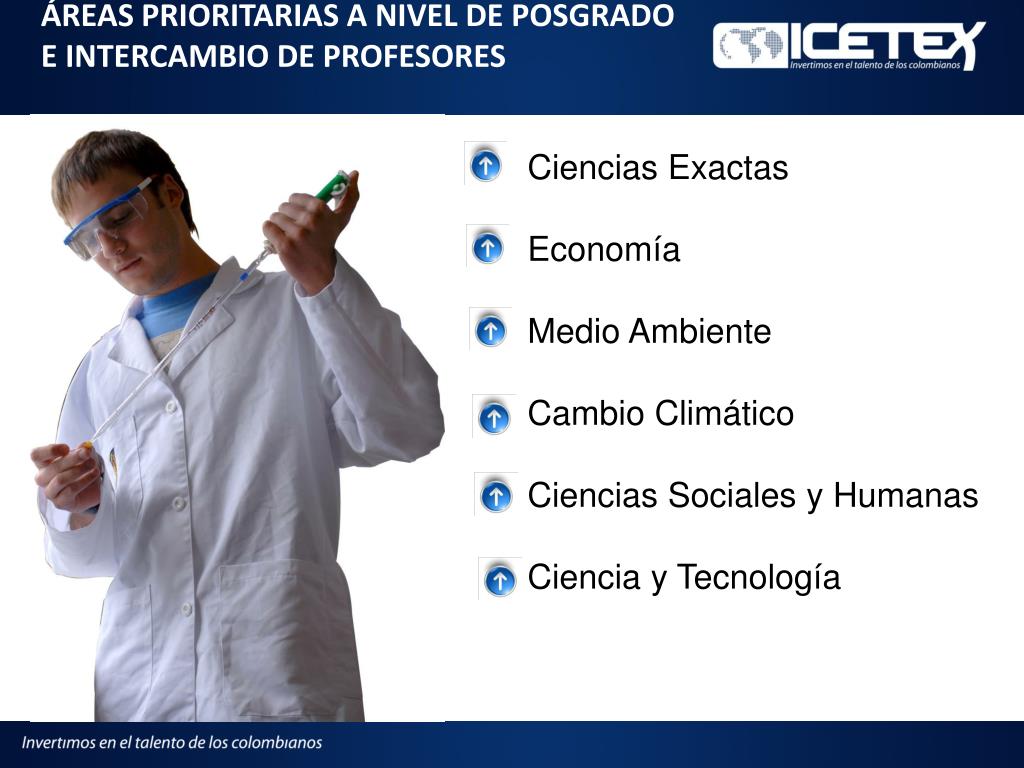 ÁREAS PRIORITARIAS A NIVEL DE POSGRADO E INTERCAMBIO DE PROFESORES

ICETEX
Invertimos en el talento de los colombianos

Ciencias Exactas

Economía

Medio Ambiente

Cambio Climático

Ciencias Sociales y Humanas

Ciencia y Tecnología

Invertimos en el talento de los colombianos